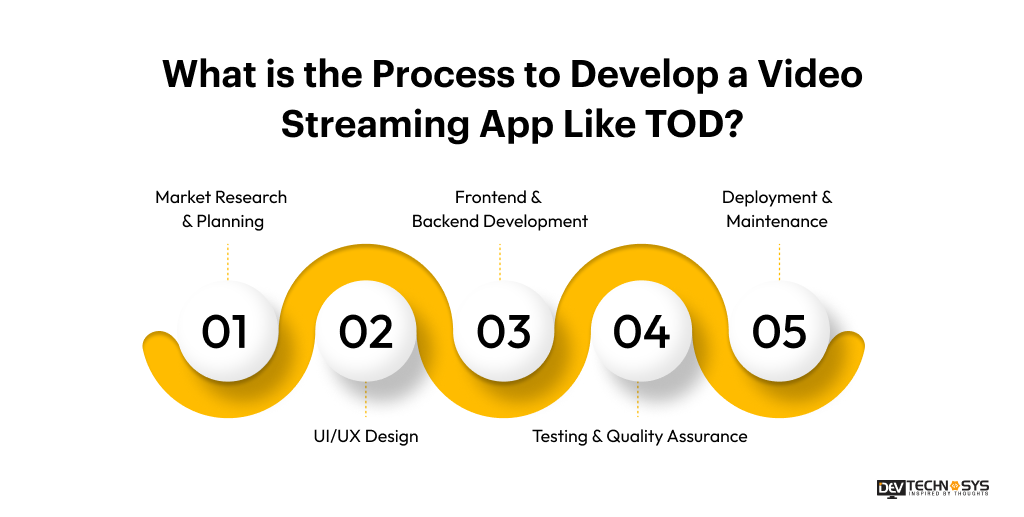 What is the Process to Develop a Video Streaming App Like TOD?

Market Research & Planning

Frontend & Backend Development

Deployment & Maintenance

01

02

03

04

05

UI/UX Design

Testing & Quality Assurance

DEV TECHNOSYS
INSPIRED BY THOUGHTS